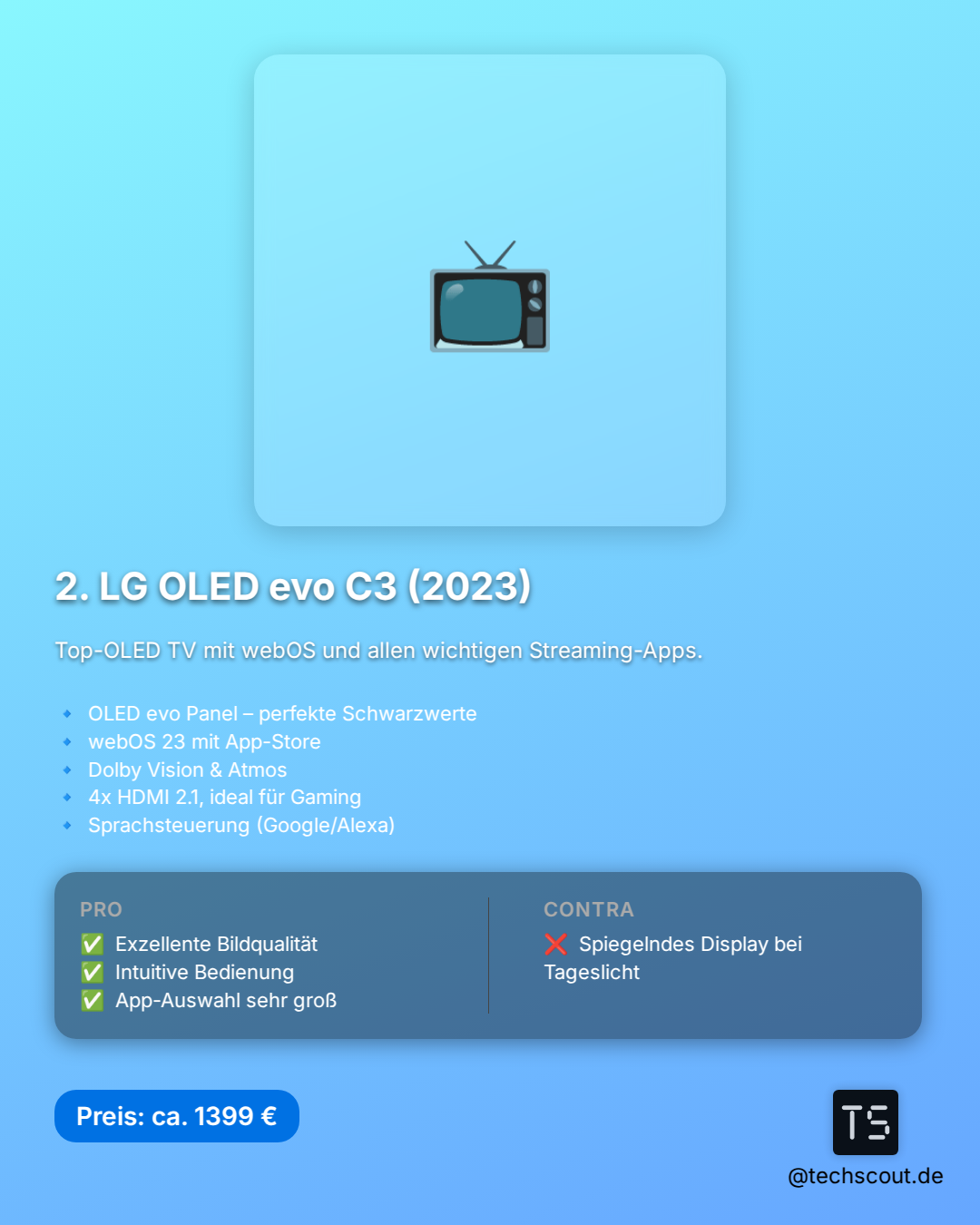 2. LG OLED evo C3 (2023)

Top-OLED TV mit webOS und allen wichtigen Streaming-Apps.

🔹 OLED evo Panel – perfekte Schwarzwerte
🔹 webOS 23 mit App-Store
🔹 Dolby Vision & Atmos
🔹 4x HDMI 2.1, ideal für Gaming
🔹 Sprachsteuerung (Google/Alexa)

PRO
✅ Exzellente Bildqualität
✅ Intuitive Bedienung
✅ App-Auswahl sehr groß

CONTRA
❌ Spiegelndes Display bei Tageslicht

Preis: ca. 1399 €

TS
@techscout.de